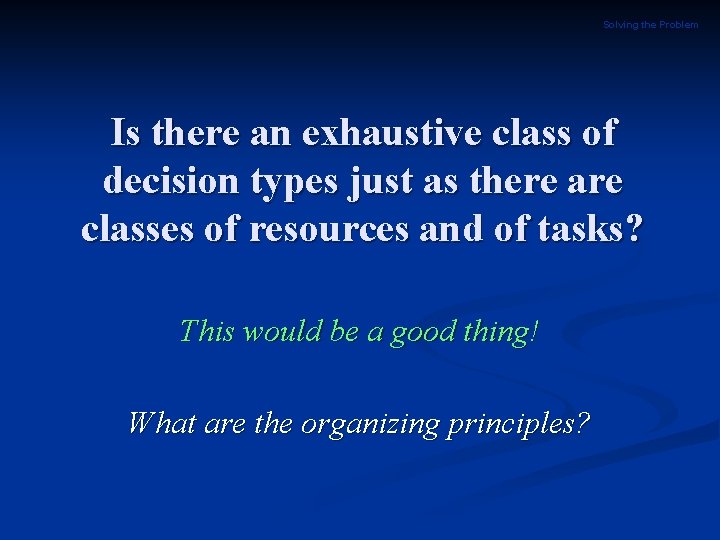 Solving the Problem

Is there an exhaustive class of decision types just as there are classes of resources and of tasks?

This would be a good thing!

What are the organizing principles?